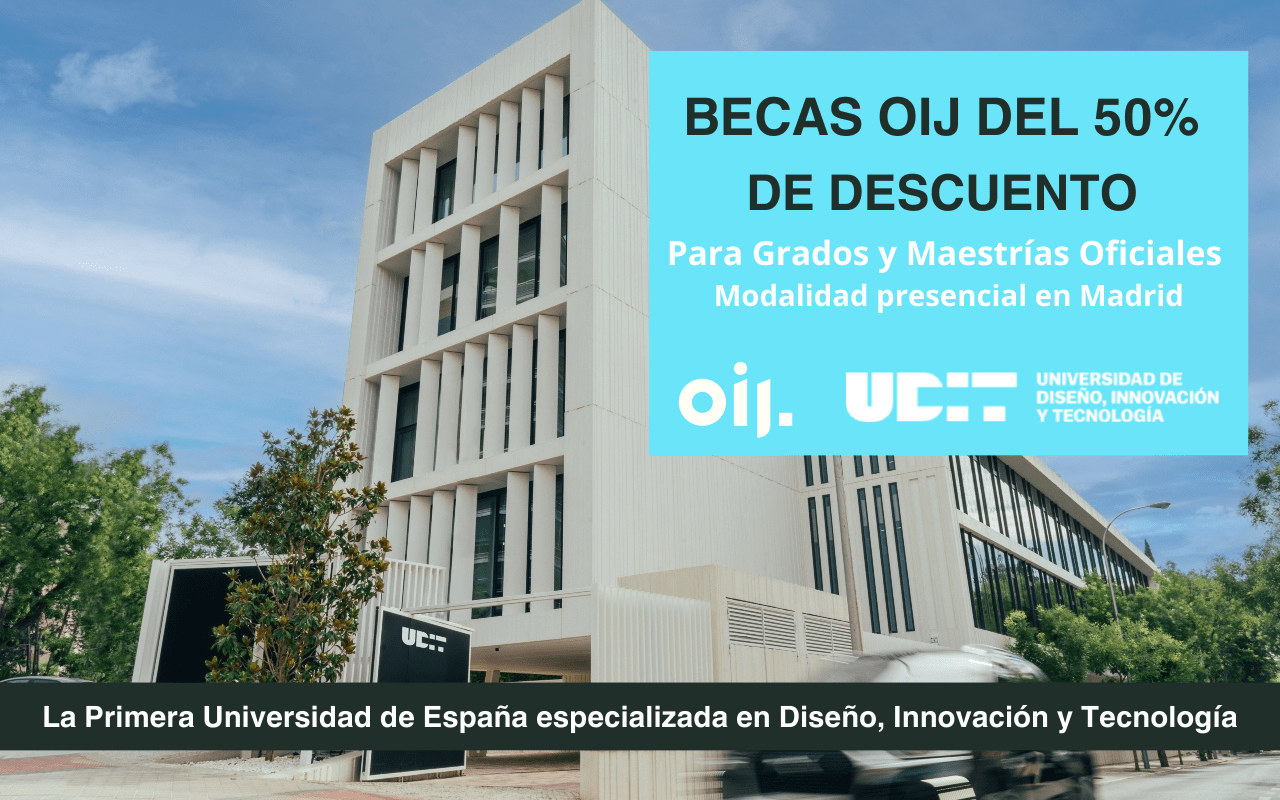 BECAS OIJ DEL 50% DE DESCUENTO

Para Grados y Maestrías Oficiales
Modalidad presencial en Madrid

oij.

UDIT UNIVERSIDAD DE DISEÑO, INNOVACIÓN Y TECNOLOGÍA

UDIT

La Primera Universidad de España especializada en Diseño, Innovación y Tecnología